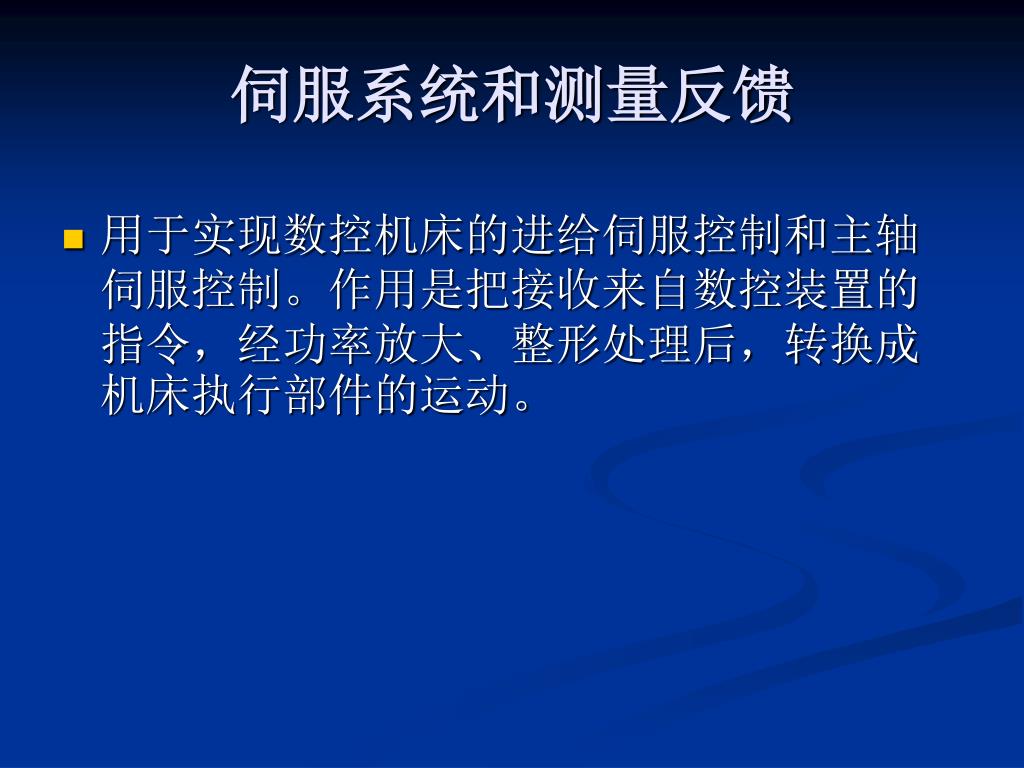 伺服系统和测量反馈

用于实现数控机床的进给伺服控制和主轴伺服控制。作用是把接收来自数控装置的指令，经功率放大、整形处理后，转换成机床执行部件的运动。